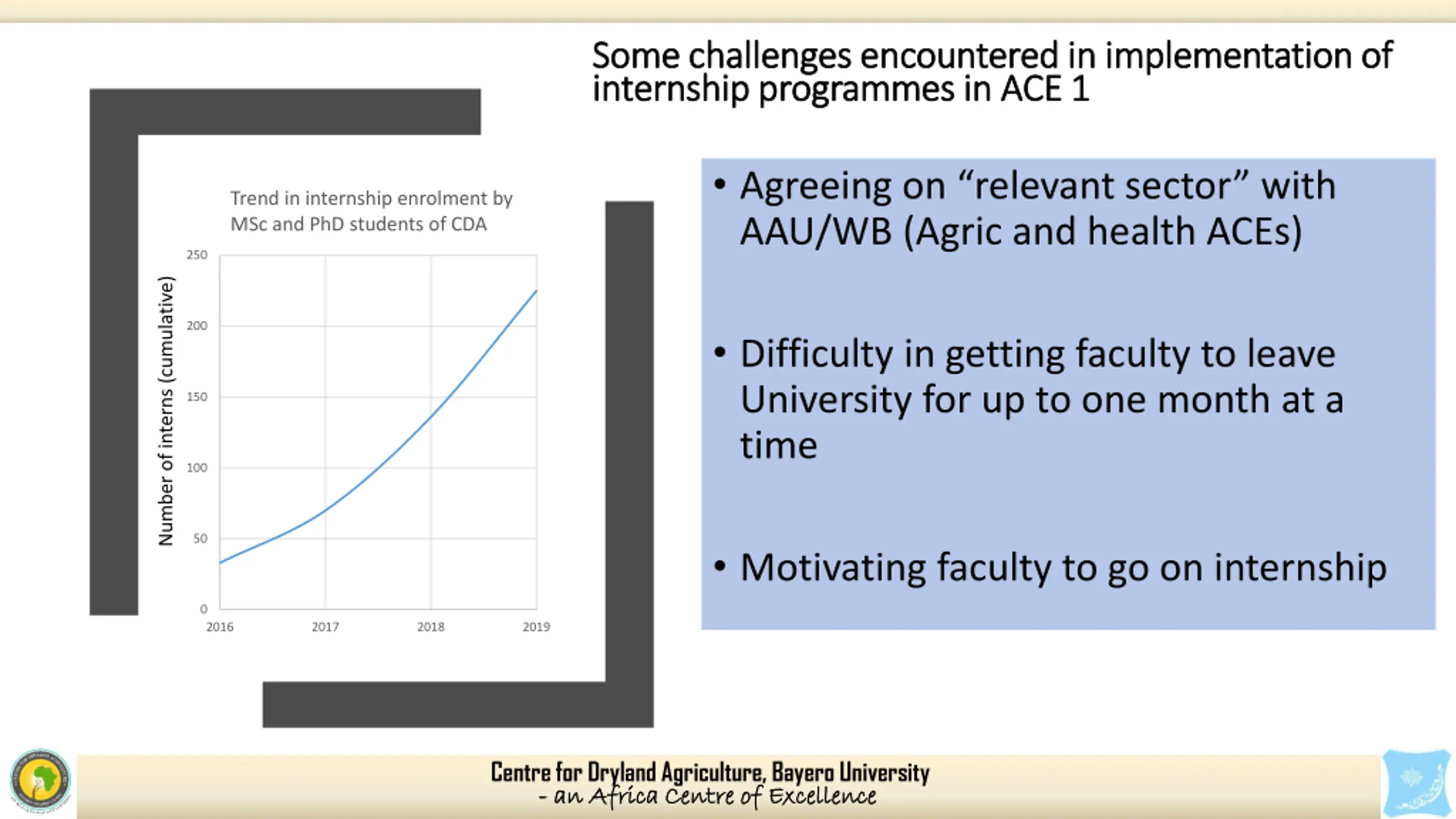 Some challenges encountered in implementation of internship programmes in ACE 1

Trend in internship enrolment by MSc and PhD students of CDA

Number of interns (cumulative)

250
200
150
100
50
0

2016
2017
2018
2019

• Agreeing on “relevant sector” with AAU/WB (Agric and health ACEs)

• Difficulty in getting faculty to leave University for up to one month at a time

• Motivating faculty to go on internship

Centre for Dryland Agriculture, Bayero University
- an Africa Centre of Excellence